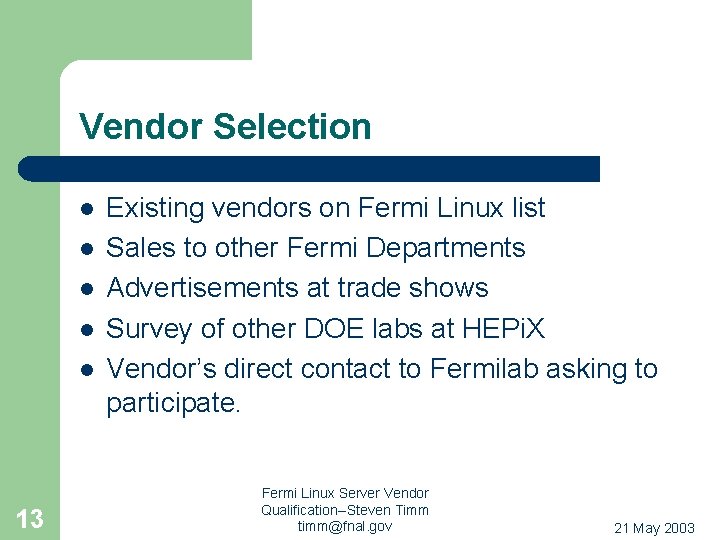 Vendor Selection

- Existing vendors on Fermi Linux list
- Sales to other Fermi Departments
- Advertisements at trade shows
- Survey of other DOE labs at HEPiX
- Vendor's direct contact to Fermilab asking to participate.

13

Fermi Linux Server Vendor Qualification–Steven Timm timm@fnal.gov

21 May 2003